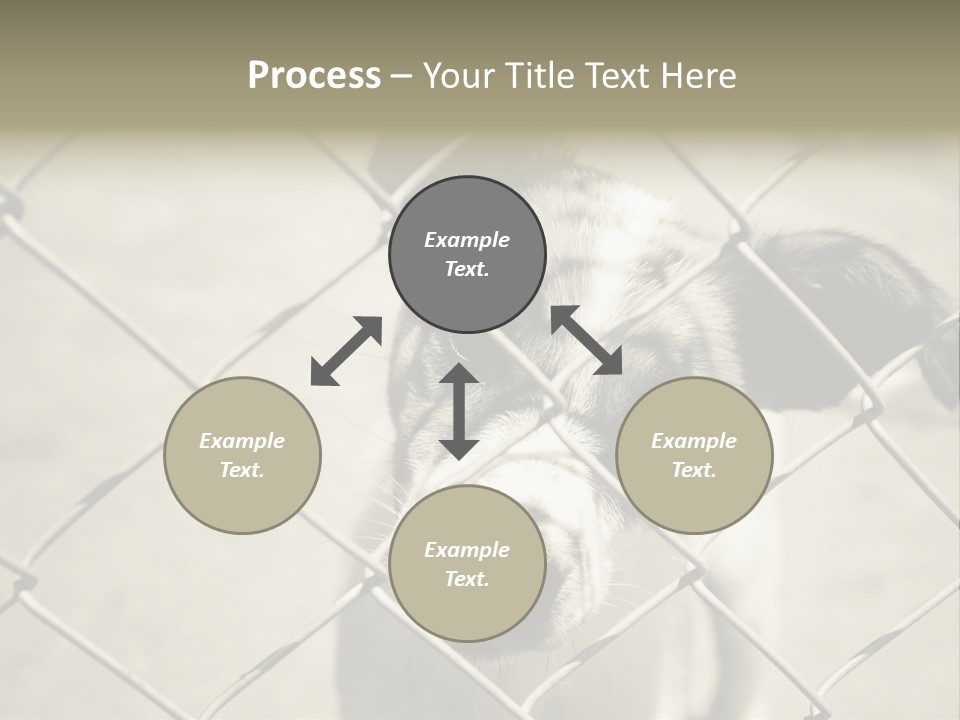 Process – Your Title Text Here

Example Text.

Example Text.

Example Text.

Example Text.